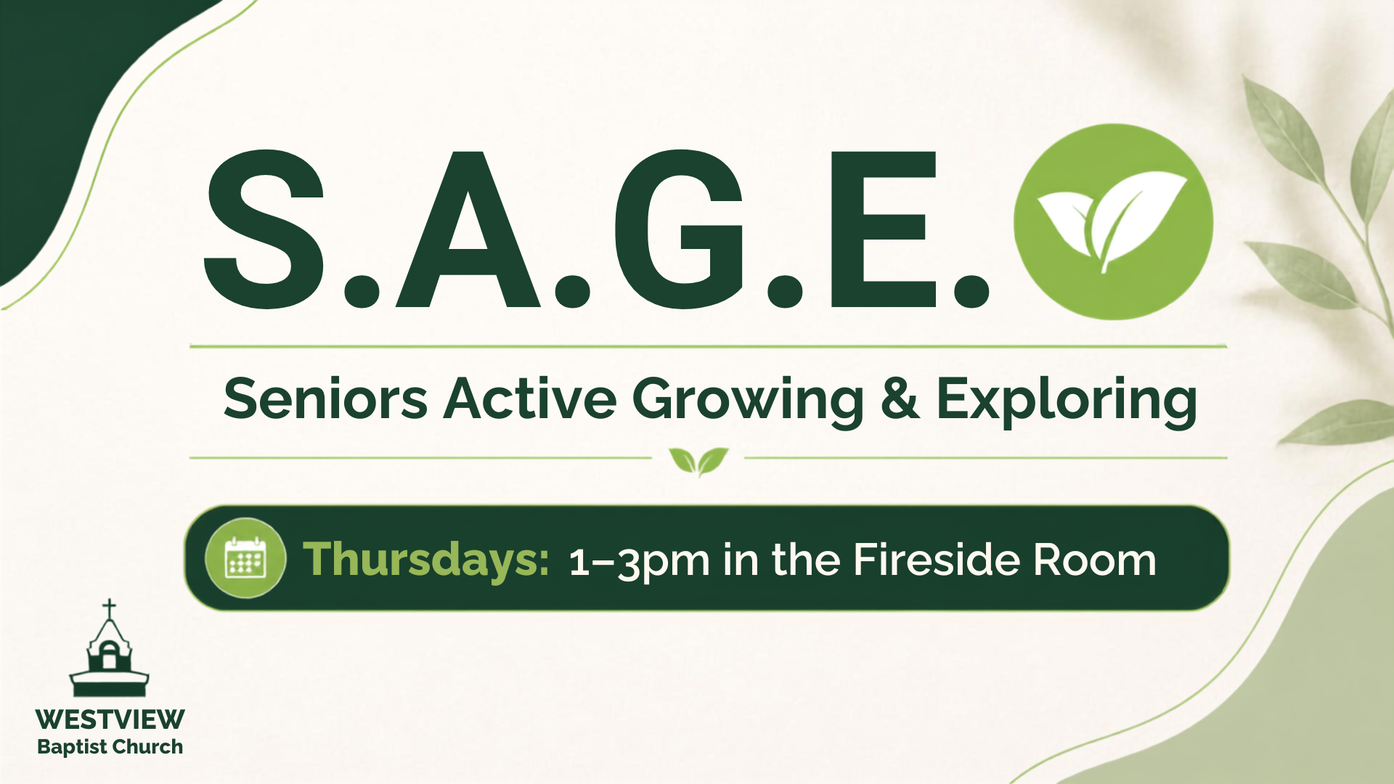 S.A.G.E.

Seniors Active Growing & Exploring

Thursdays: 1–3pm in the Fireside Room

WESTVIEW
Baptist Church